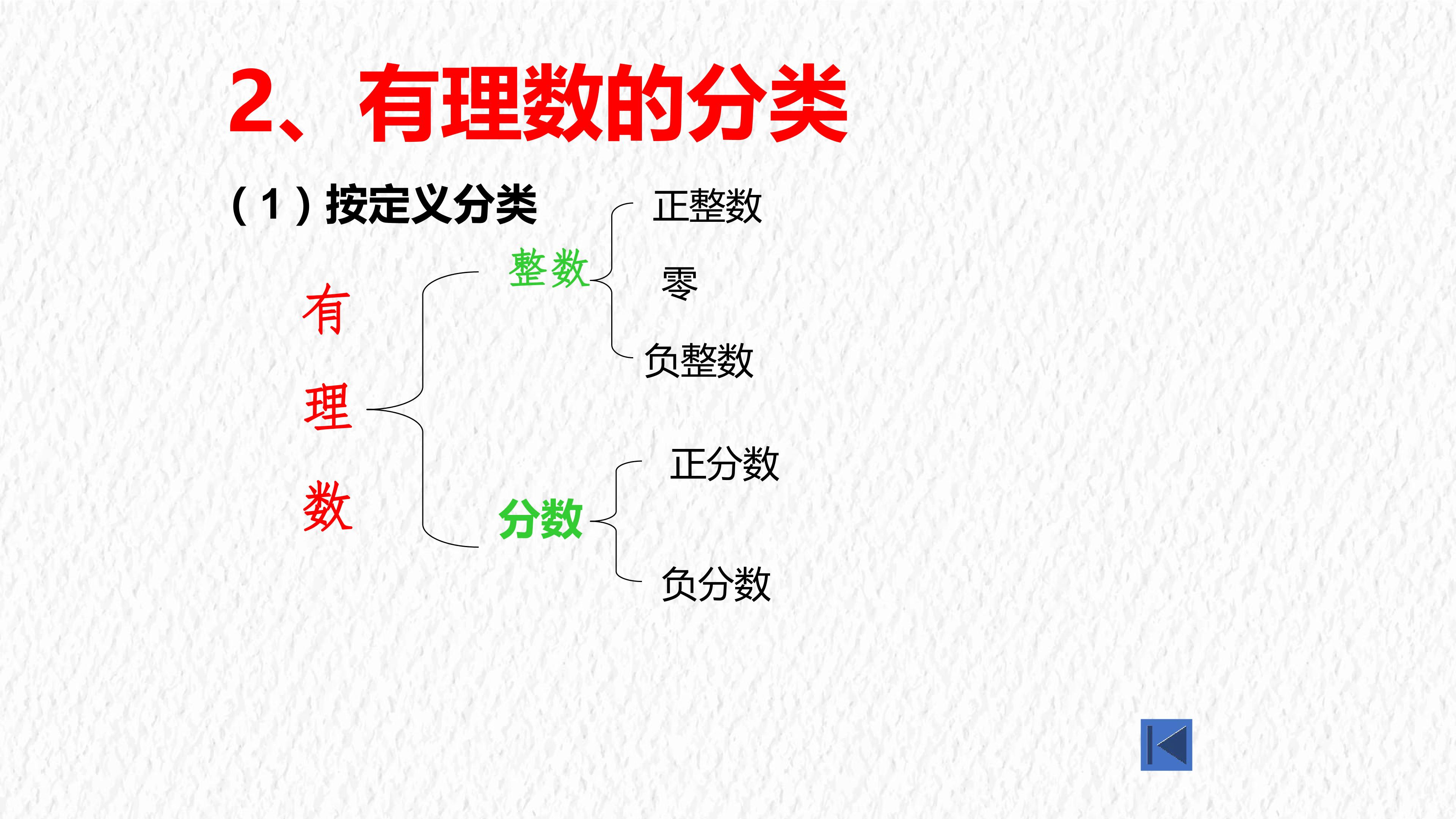 2、有理数的分类

（1）按定义分类

有
理
数

整数

正整数

零

负整数

分数

正分数

负分数